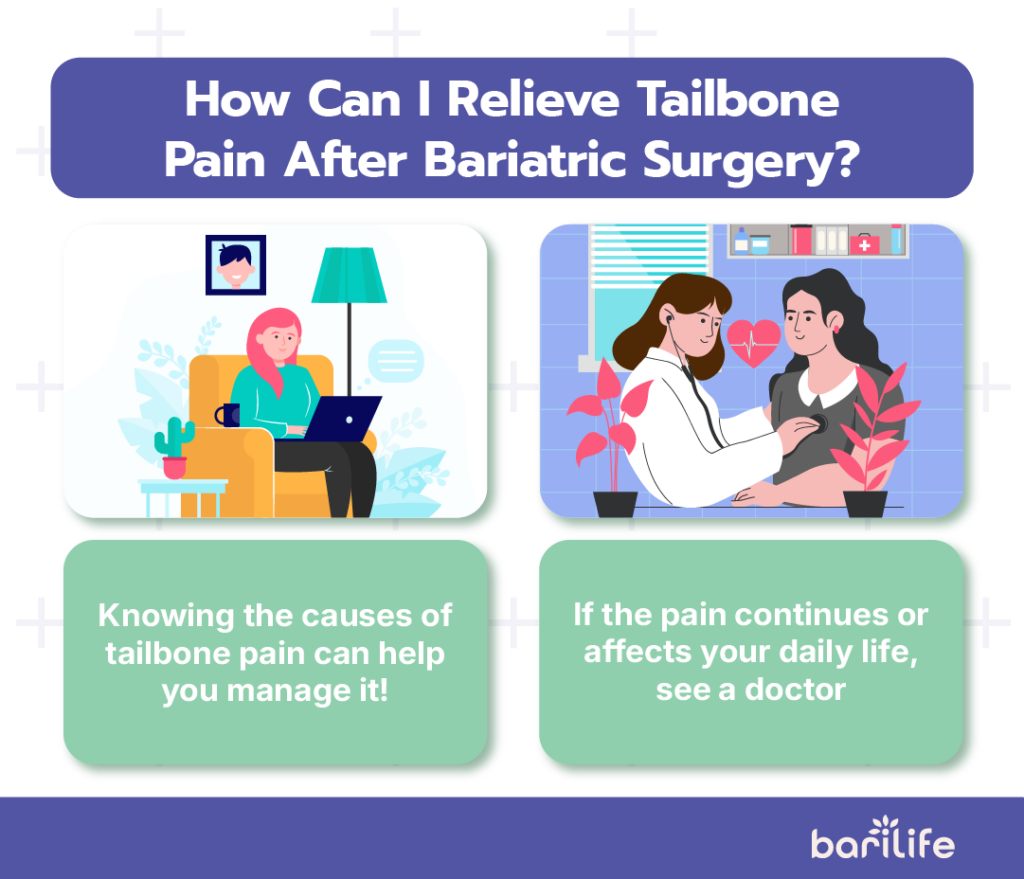 How Can I Relieve Tailbone Pain After Bariatric Surgery?

Knowing the causes of tailbone pain can help you manage it!

If the pain continues or affects your daily life, see a doctor

barilife